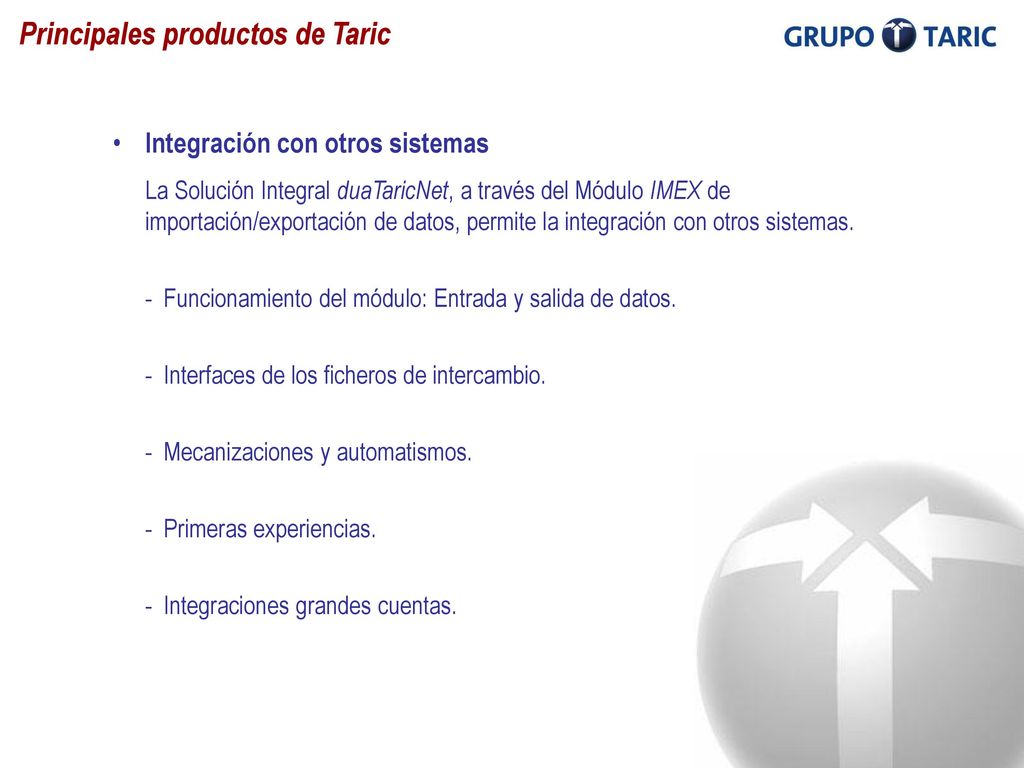 Principales productos de Taric

GRUPO TARIC

• Integración con otros sistemas

La Solución Integral duaTaricNet, a través del Módulo IMEX de importación/exportación de datos, permite la integración con otros sistemas.

- Funcionamiento del módulo: Entrada y salida de datos.

- Interfaces de los ficheros de intercambio.

- Mecanizaciones y automatismos.

- Primeras experiencias.

- Integraciones grandes cuentas.